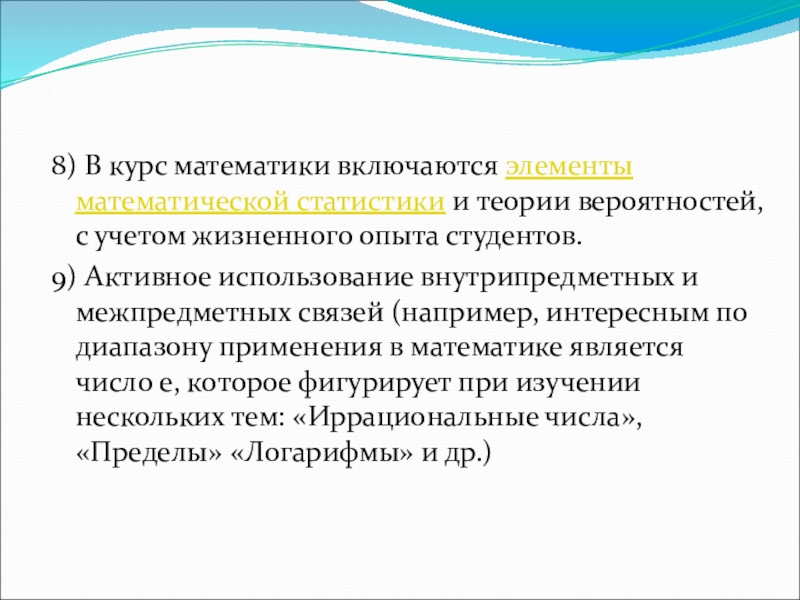 8) В курс математики включаются элементы математической статистики и теории вероятностей, с учетом жизненного опыта студентов.

9) Активное использование внутрипредметных и межпредметных связей (например, интересным по диапазону применения в математике является число е, которое фигурирует при изучении нескольких тем: «Иррациональные числа», «Пределы» «Логарифмы» и др.)